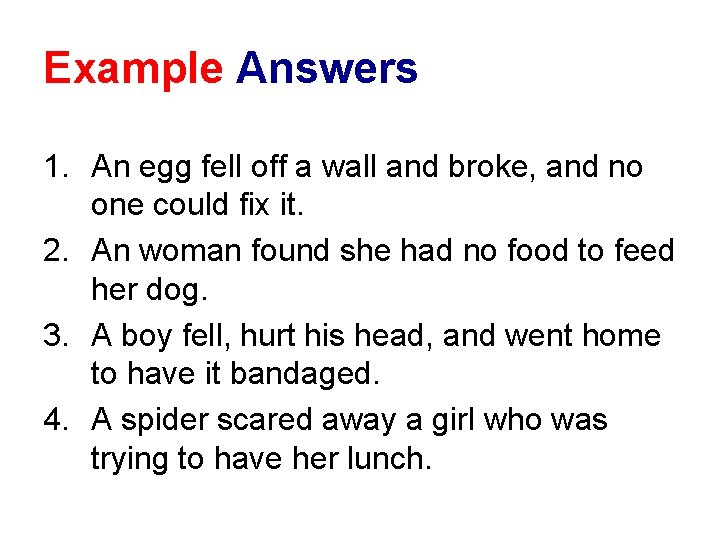 Example Answers

1. An egg fell off a wall and broke, and no one could fix it.
2. An woman found she had no food to feed her dog.
3. A boy fell, hurt his head, and went home to have it bandaged.
4. A spider scared away a girl who was trying to have her lunch.